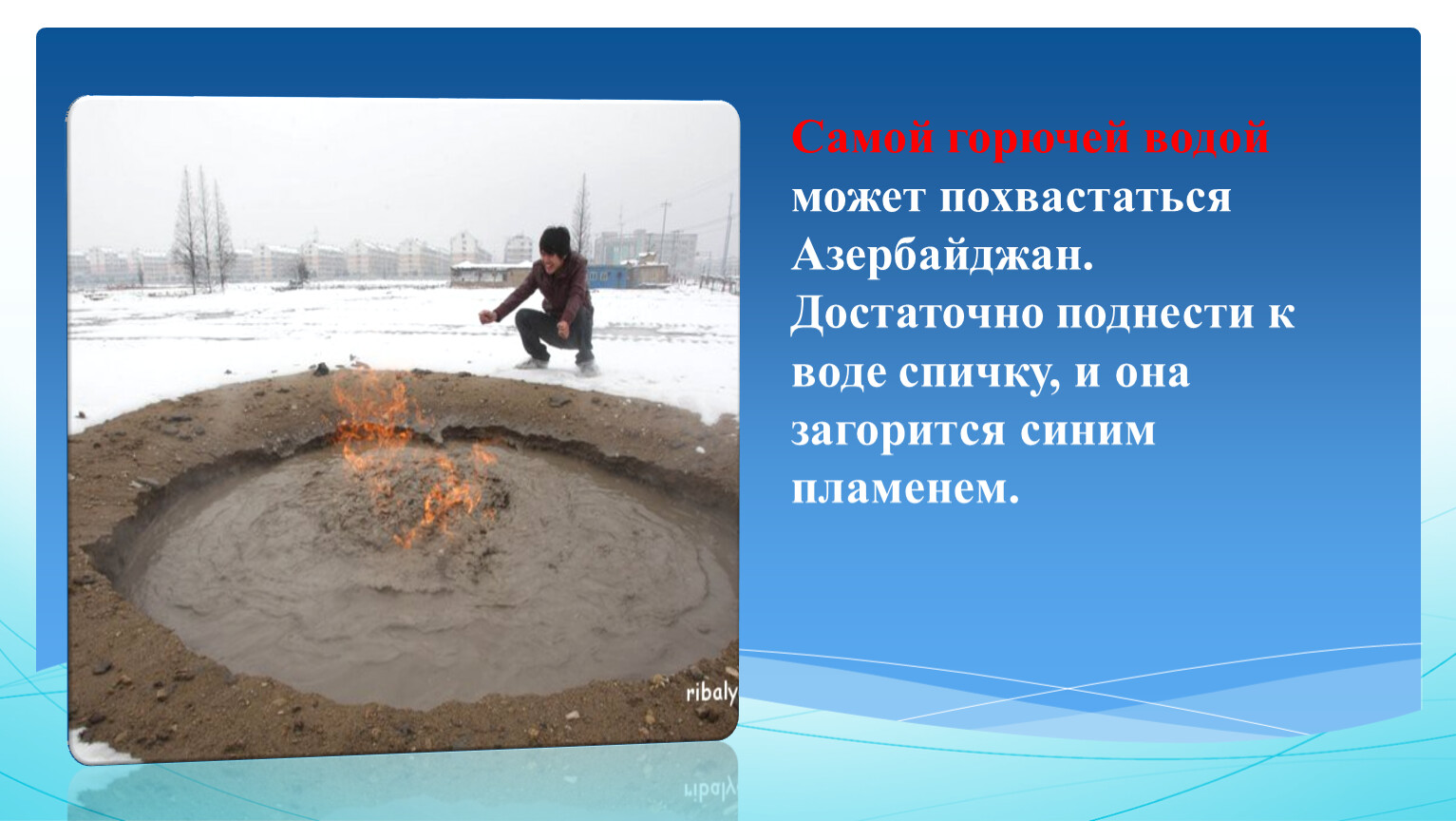 ribaly

Самой горючей водой может похвастаться Азербайджан. Достаточно поднести к воде спичку, и она загорится синим пламенем.